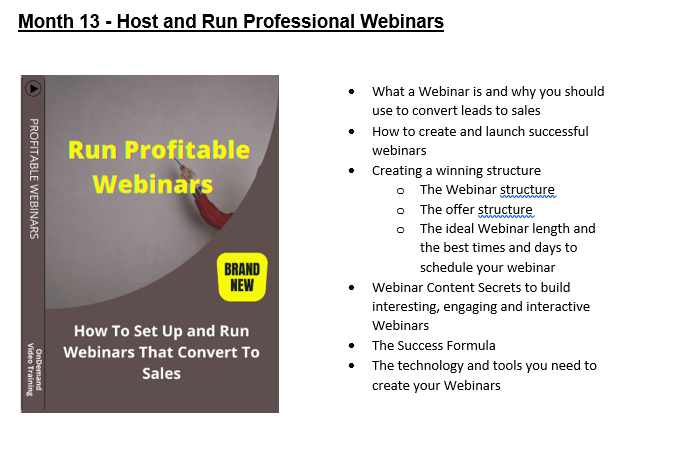 Month 13 - Host and Run Professional Webinars

PROFITABLE WEBINARS

OnDemand Video Training

Run Profitable Webinars

BRAND NEW

How To Set Up and Run Webinars That Convert To Sales

- What a Webinar is and why you should use to convert leads to sales
- How to create and launch successful webinars
- Creating a winning structure
  - The Webinar structure
  - The offer structure
  - The ideal Webinar length and the best times and days to schedule your webinar
- Webinar Content Secrets to build interesting, engaging and interactive Webinars
- The Success Formula
- The technology and tools you need to create your Webinars